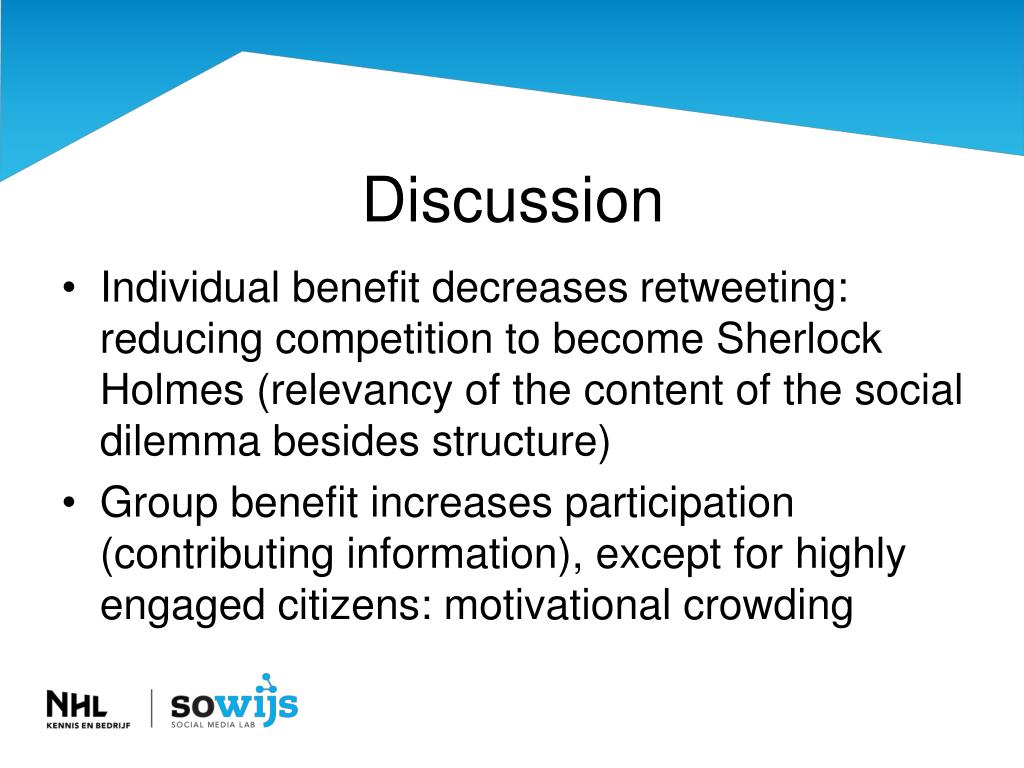 Discussion

• Individual benefit decreases retweeting: reducing competition to become Sherlock Holmes (relevancy of the content of the social dilemma besides structure)
• Group benefit increases participation (contributing information), except for highly engaged citizens: motivational crowding

NHL
KENNIS EN BEDRIJF

sowijs
SOCIAL MEDIA LAB